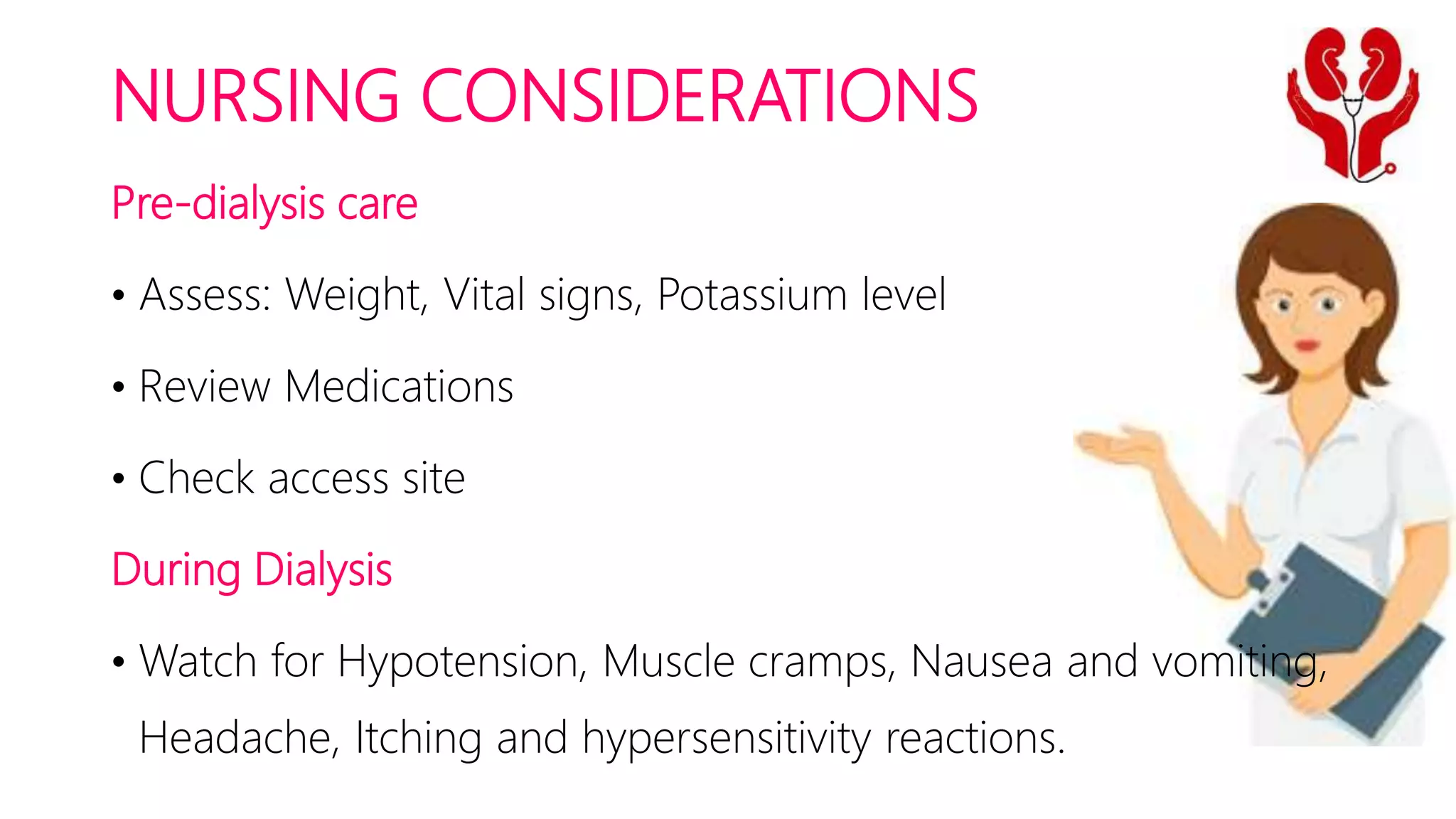 NURSING CONSIDERATIONS

Pre-dialysis care

• Assess: Weight, Vital signs, Potassium level

• Review Medications

• Check access site

During Dialysis

• Watch for Hypotension, Muscle cramps, Nausea and vomiting, Headache, Itching and hypersensitivity reactions.